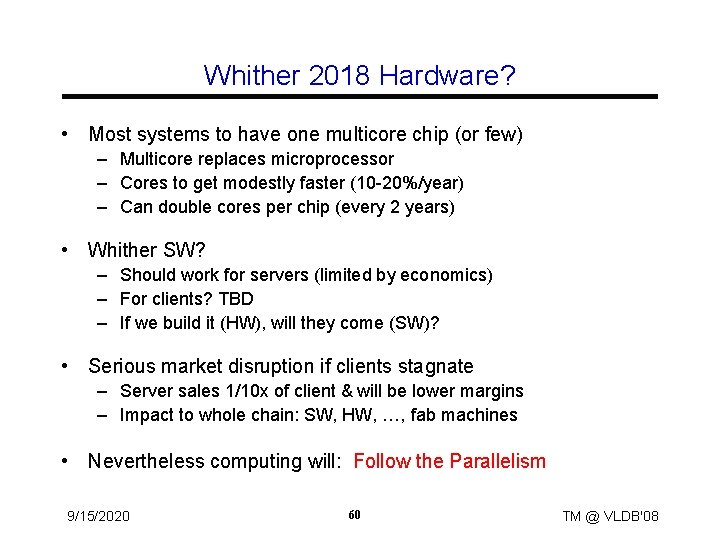 Whither 2018 Hardware?

• Most systems to have one multicore chip (or few)
– Multicore replaces microprocessor
– Cores to get modestly faster (10-20%/year)
– Can double cores per chip (every 2 years)

• Whither SW?
– Should work for servers (limited by economics)
– For clients? TBD
– If we build it (HW), will they come (SW)?

• Serious market disruption if clients stagnate
– Server sales 1/10x of client & will be lower margins
– Impact to whole chain: SW, HW, …, fab machines

• Nevertheless computing will: Follow the Parallelism

9/15/2020 60 TM @ VLDB'08